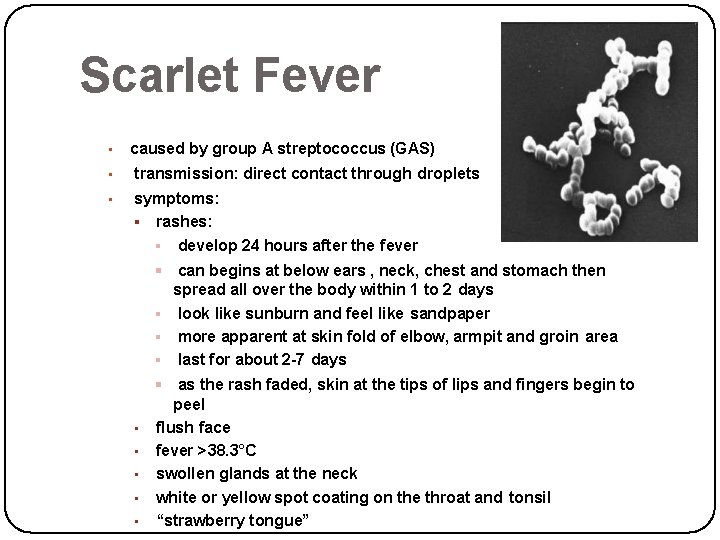 Scarlet Fever

- caused by group A streptococcus (GAS)
- transmission: direct contact through droplets
- symptoms:
  - rashes:
    - develop 24 hours after the fever
    - can begins at below ears , neck, chest and stomach then spread all over the body within 1 to 2 days
    - look like sunburn and feel like sandpaper
    - more apparent at skin fold of elbow, armpit and groin area
    - last for about 2-7 days
    - as the rash faded, skin at the tips of lips and fingers begin to peel
  - flush face
  - fever >38.3°C
  - swollen glands at the neck
  - white or yellow spot coating on the throat and tonsil
  - “strawberry tongue”